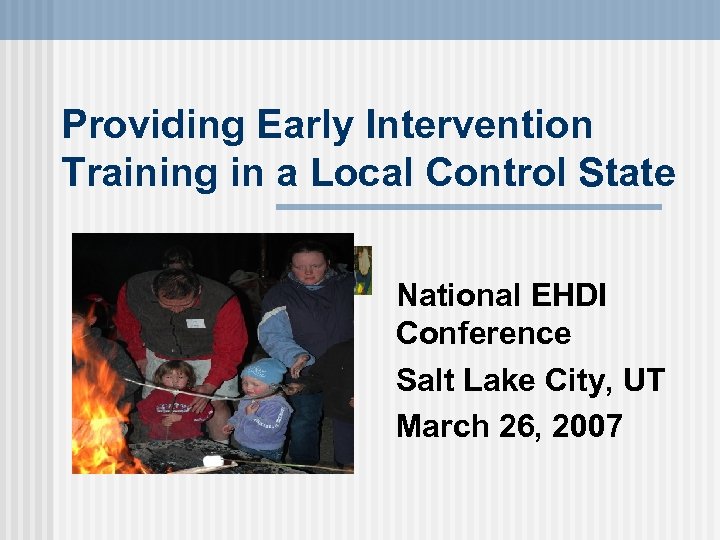 Providing Early Intervention Training in a Local Control State

National EHDI Conference

Salt Lake City, UT

March 26, 2007